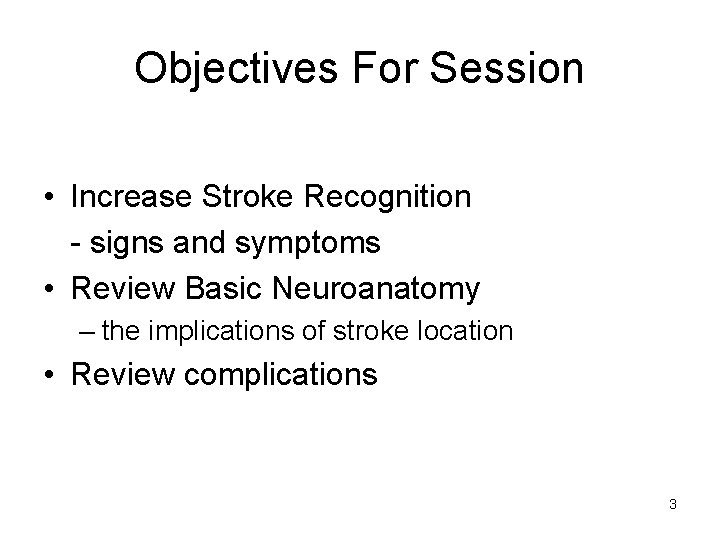 Objectives For Session

• Increase Stroke Recognition
- signs and symptoms
• Review Basic Neuroanatomy
– the implications of stroke location
• Review complications

3